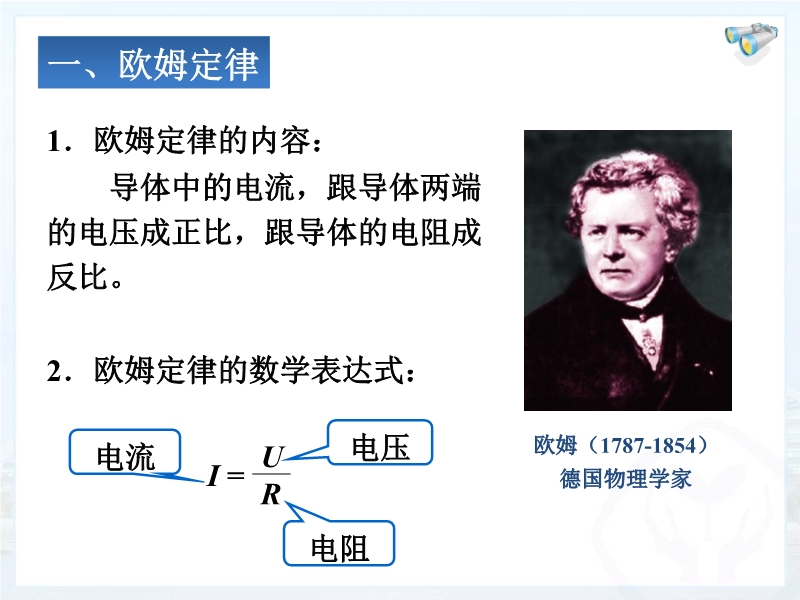 一、欧姆定律

1．欧姆定律的内容：

导体中的电流，跟导体两端的电压成正比，跟导体的电阻成反比。

2．欧姆定律的数学表达式：

电流

$I = \frac{U}{R}$

电压

电阻

欧姆（1787-1854）
德国物理学家